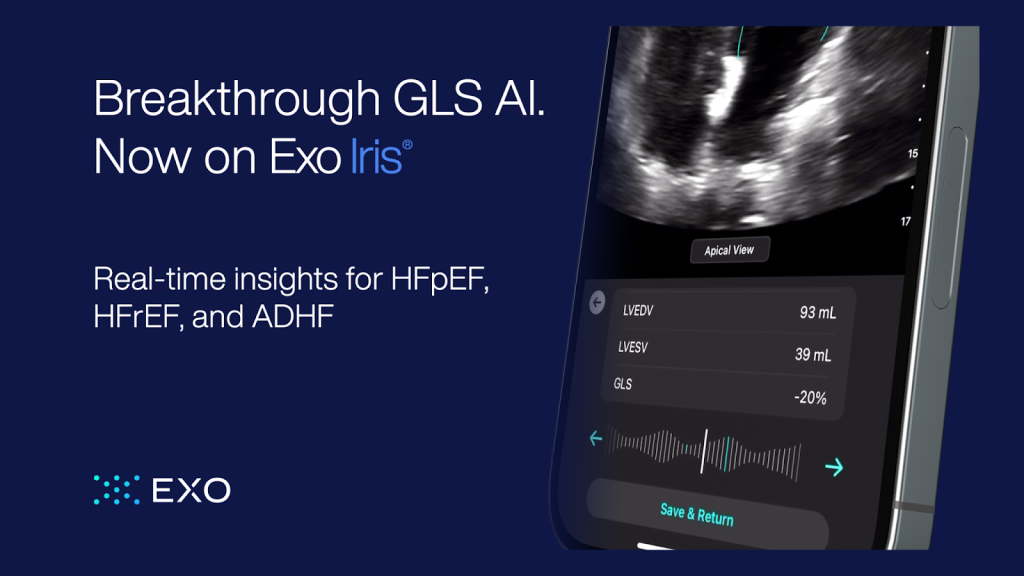 Breakthrough GLS AI.
Now on Exo Iris®

Real-time insights for HFpEF, HFrEF, and ADHF

EXO

15

17

Apical View

| LVEDV | 93 mL |
|---|---|
| LVESV | 39 mL |
| GLS | -20% |

Save & Return